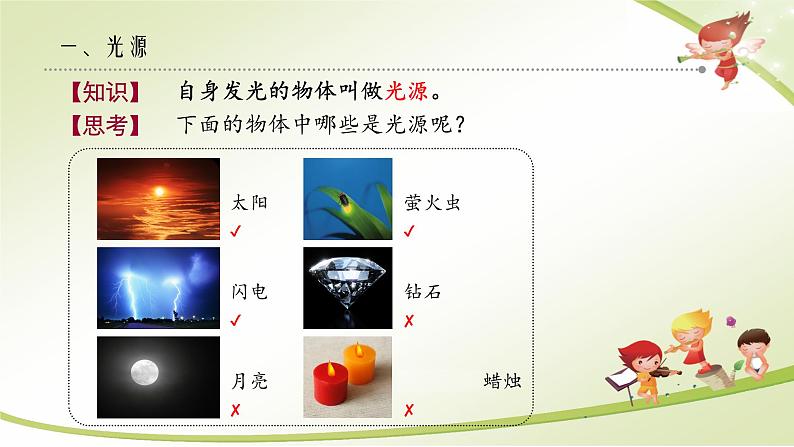 一、光源

【知识】 自身发光的物体叫做光源。

【思考】 下面的物体中哪些是光源呢？

太阳 ✓

萤火虫 ✓

闪电 ✓

钻石 ✗

月亮 ✗

蜡烛 ✗